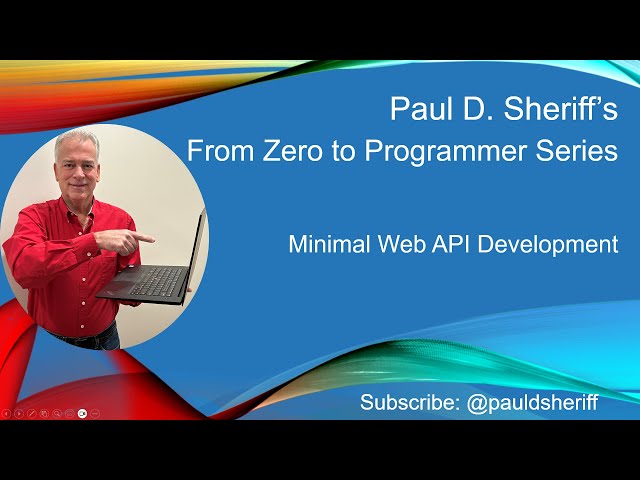 Paul D. Sheriff's
From Zero to Programmer Series

Minimal Web API Development

Subscribe: @pauldsheriff